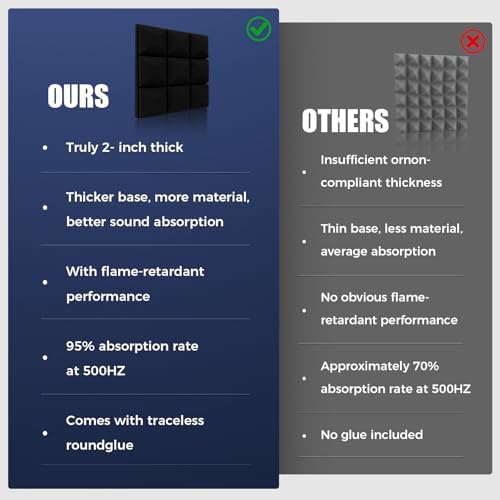 OURS

• Truly 2- inch thick

• Thicker base, more material, better sound absorption

• With flame-retardant performance

• 95% absorption rate at 500HZ

• Comes with traceless roundglue

OTHERS

• Insufficient ornon-compliant thickness

• Thin base, less material, average absorption

• No obvious flame-retardant performance

• Approximately 70% absorption rate at 500HZ

• No glue included